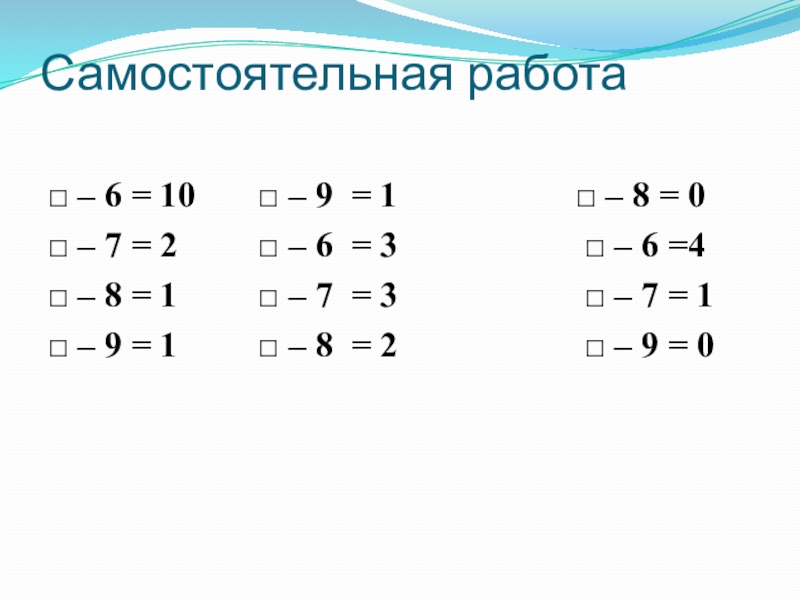 Самостоятельная работа

□ – 6 = 10
□ – 7 = 2
□ – 8 = 1
□ – 9 = 1

□ – 9 = 1
□ – 6 = 3
□ – 7 = 3
□ – 8 = 2

□ – 8 = 0
□ – 6 =4
□ – 7 = 1
□ – 9 = 0